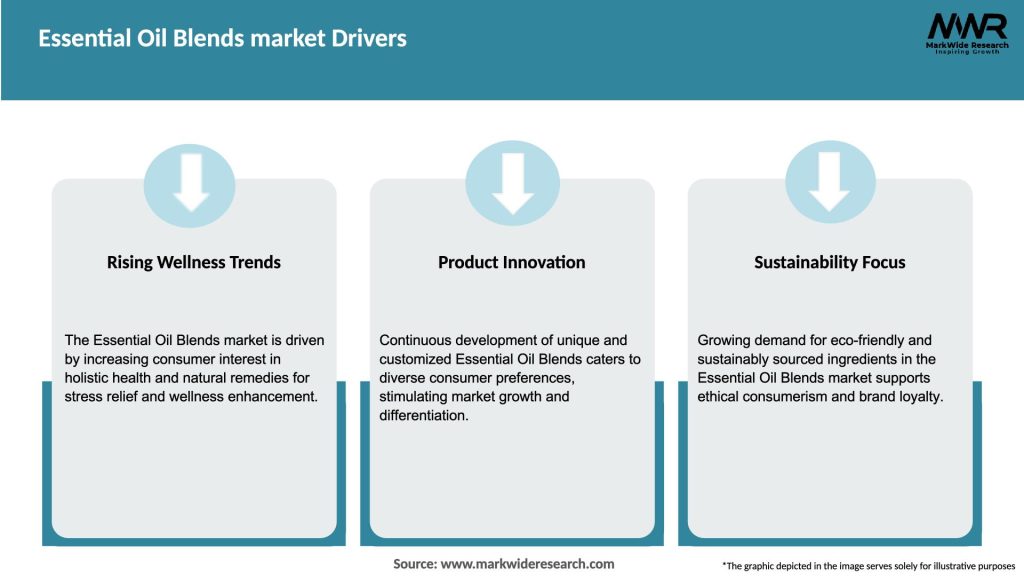 Essential Oil Blends market Drivers

MWR
MarkWide Research
Inspiring Growth

Rising Wellness Trends

The Essential Oil Blends market is driven by increasing consumer interest in holistic health and natural remedies for stress relief and wellness enhancement.

Product Innovation

Continuous development of unique and customized Essential Oil Blends caters to diverse consumer preferences, stimulating market growth and differentiation.

Sustainability Focus

Growing demand for eco-friendly and sustainably sourced ingredients in the Essential Oil Blends market supports ethical consumerism and brand loyalty.

Source: www.markwideresearch.com

*The graphic depicted in the image serves solely for illustrative purposes